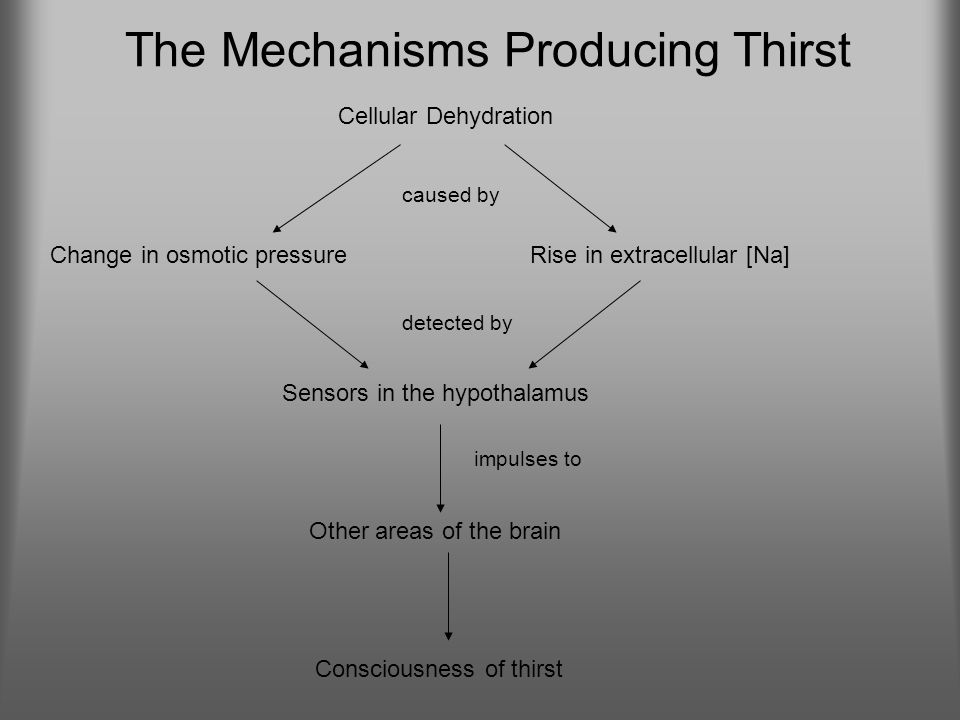 The Mechanisms Producing Thirst

Cellular Dehydration

caused by

Change in osmotic pressure

Rise in extracellular [Na]

detected by

Sensors in the hypothalamus

impulses to

Other areas of the brain

Consciousness of thirst